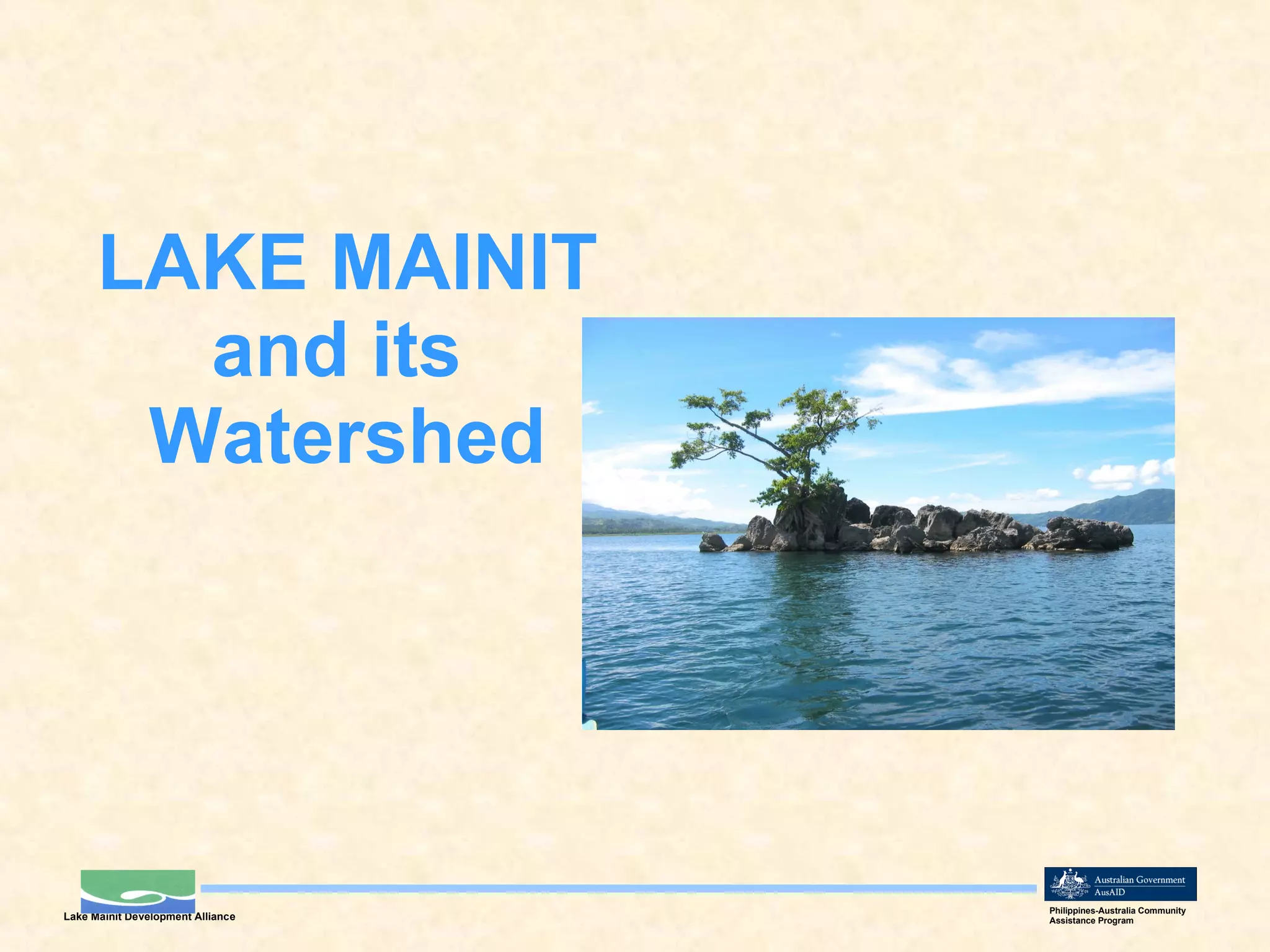 LAKE MAINIT
and its
Watershed

Lake Mainit Development Alliance

Australian Government
AusAID

Philippines-Australia Community Assistance Program